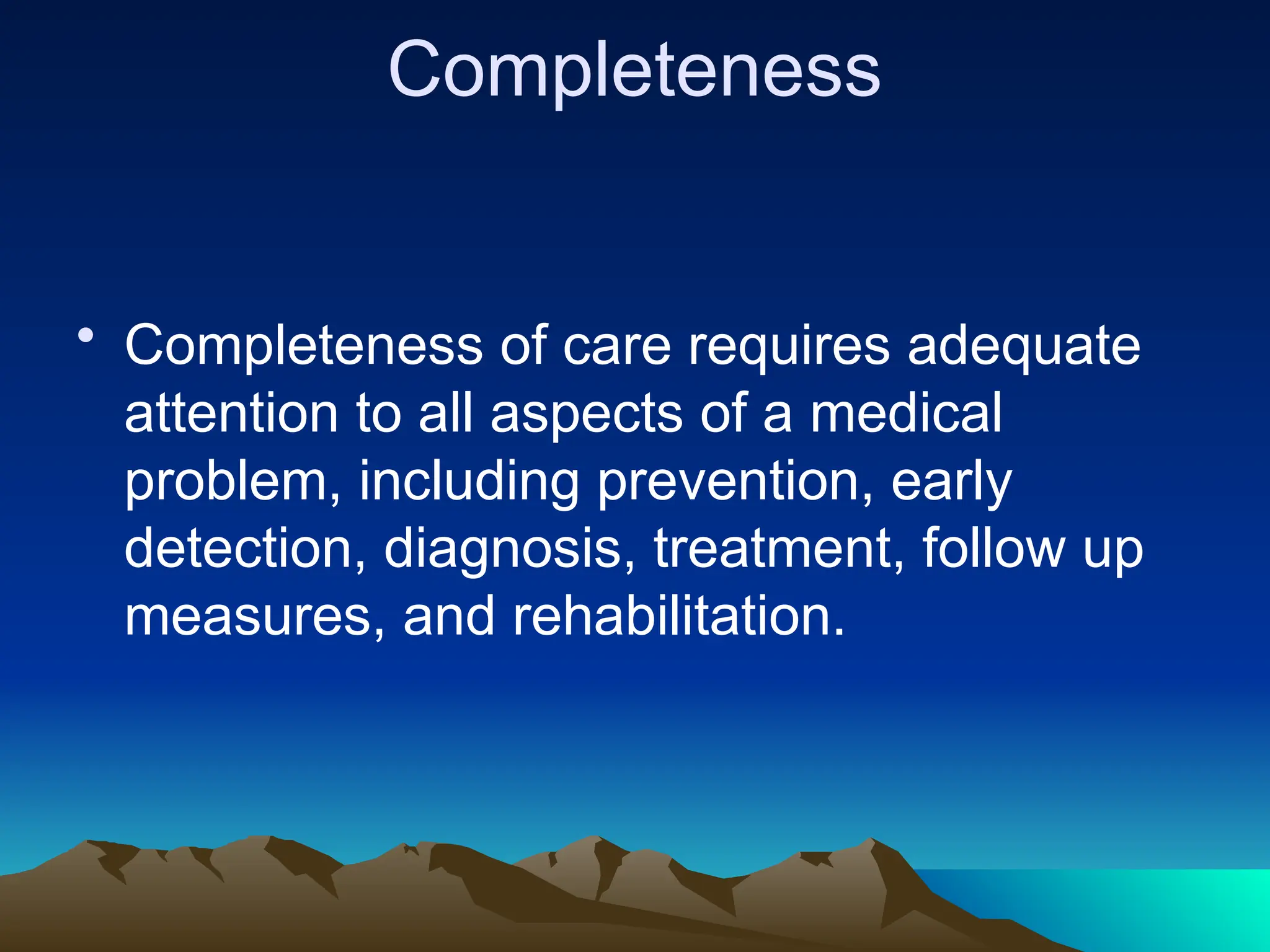 Completeness

• Completeness of care requires adequate attention to all aspects of a medical problem, including prevention, early detection, diagnosis, treatment, follow up measures, and rehabilitation.